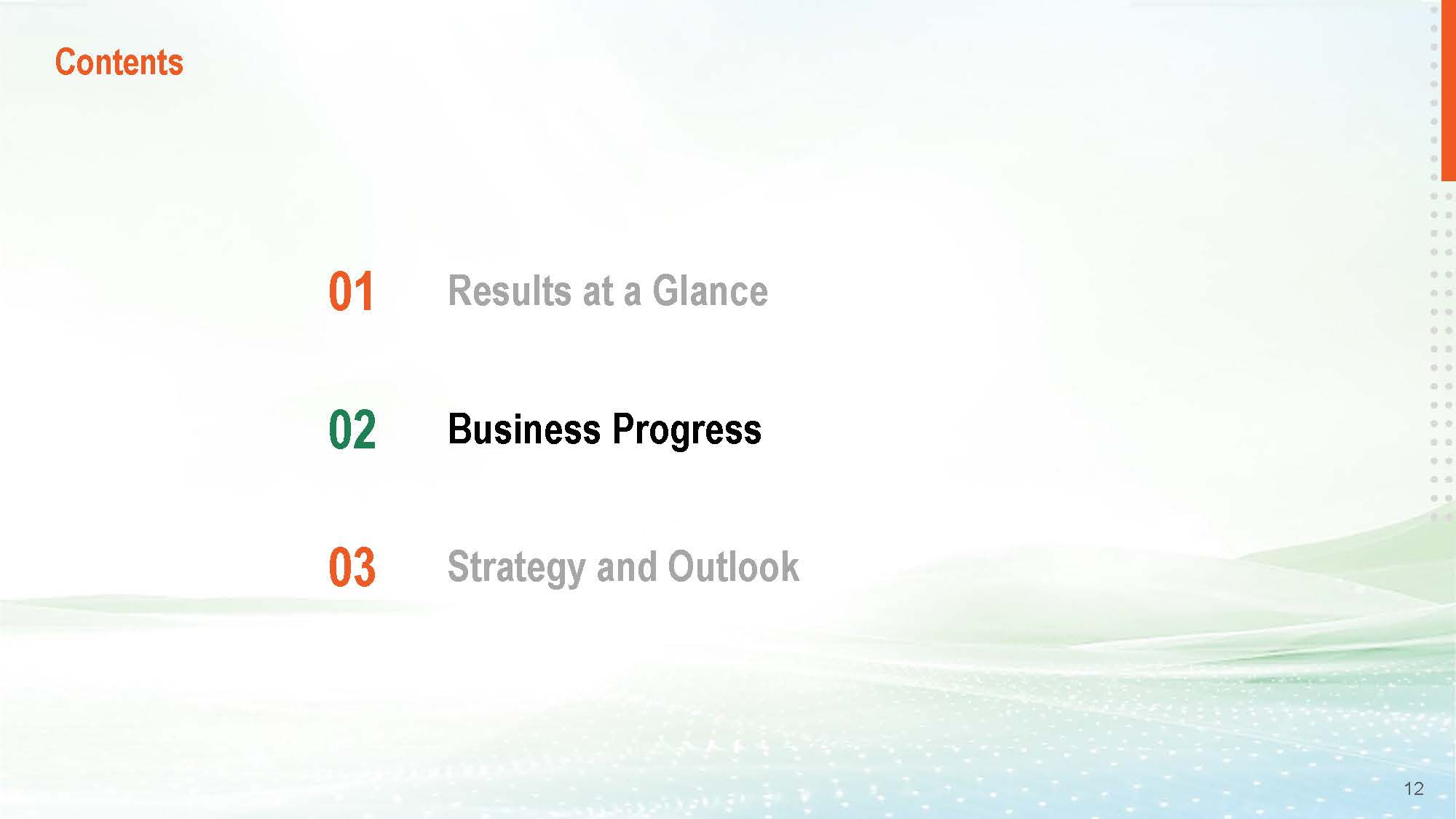 Contents

01 Results at a Glance

02 Business Progress

03 Strategy and Outlook

12